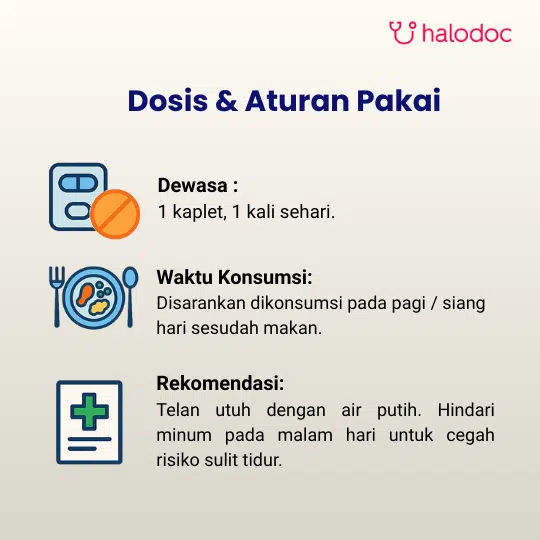 halodoc

Dosis & Aturan Pakai

Dewasa :
1 kaplet, 1 kali sehari.

Waktu Konsumsi:
Disarankan dikonsumsi pada pagi / siang hari sesudah makan.

Rekomendasi:
Telan utuh dengan air putih. Hindari minum pada malam hari untuk cegah risiko sulit tidur.